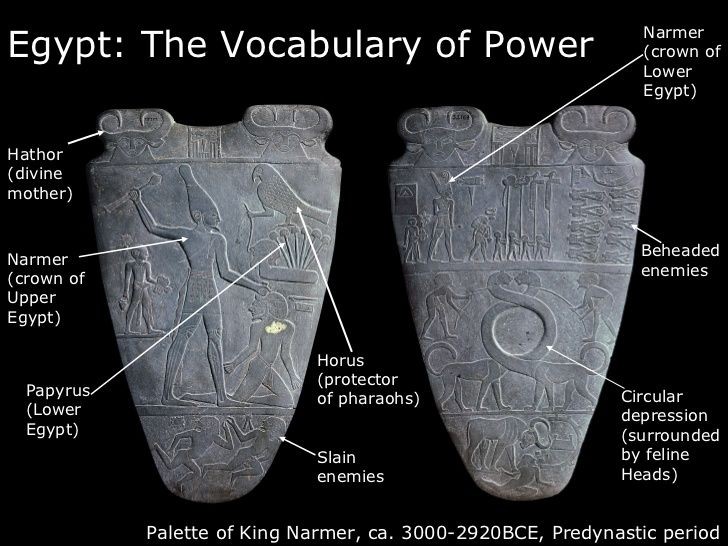 Egypt: The Vocabulary of Power

Narmer (crown of Lower Egypt)

Hathor (divine mother)

Narmer (crown of Upper Egypt)

Papyrus (Lower Egypt)

Horus (protector of pharaohs)

Slain enemies

Beheaded enemies

Circular depression (surrounded by feline Heads)

Palette of King Narmer, ca. 3000-2920BCE, Predynastic period